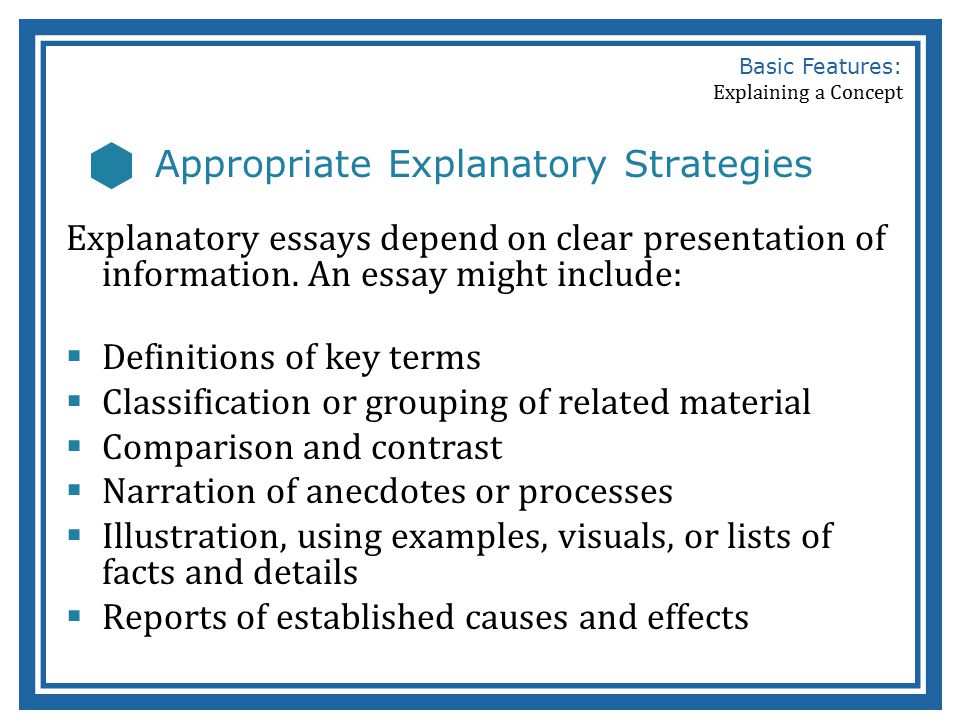 Basic Features:
Explaining a Concept

Appropriate Explanatory Strategies

Explanatory essays depend on clear presentation of information. An essay might include:

- Definitions of key terms
- Classification or grouping of related material
- Comparison and contrast
- Narration of anecdotes or processes
- Illustration, using examples, visuals, or lists of facts and details
- Reports of established causes and effects